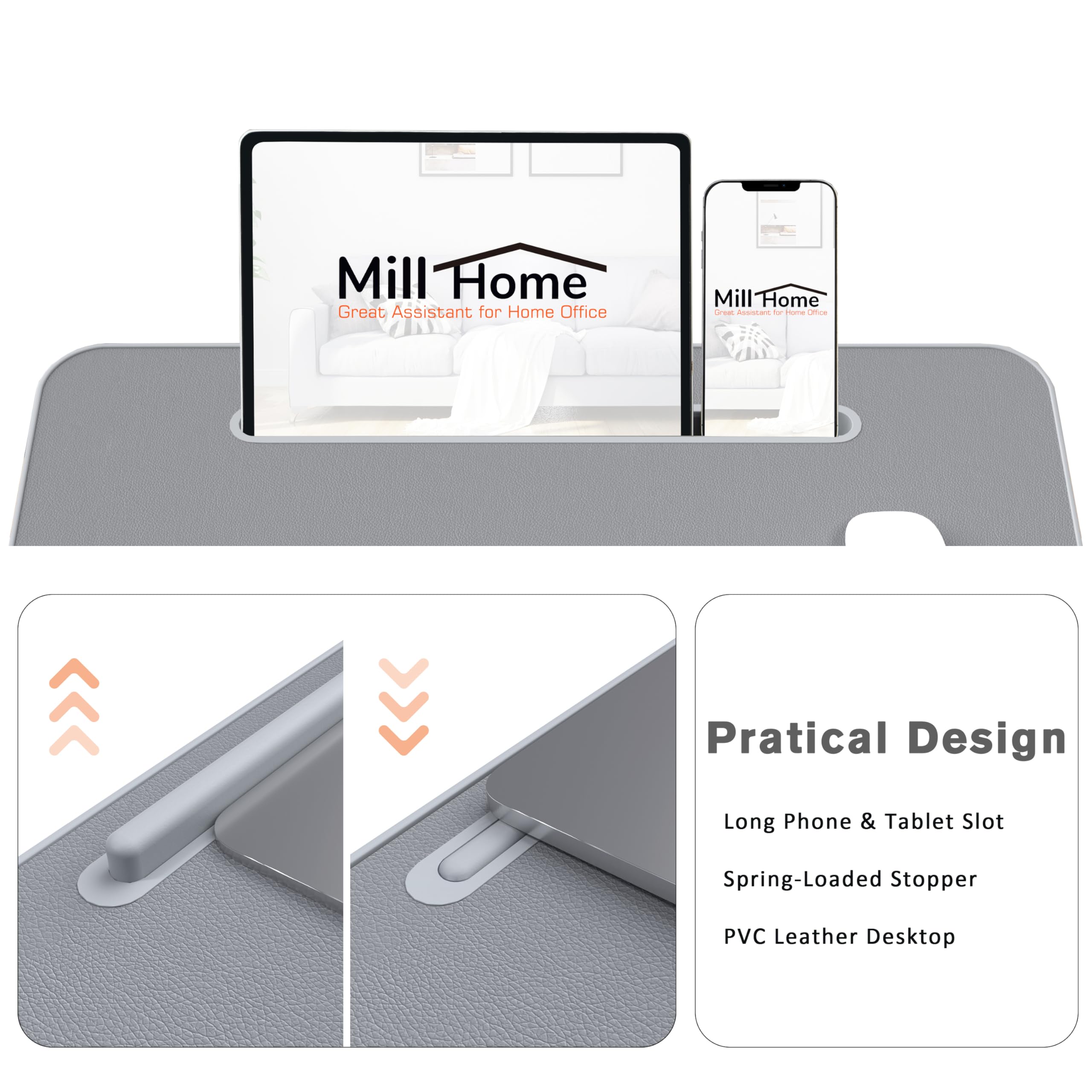 Mill Home
Great Assistant for Home Office

Mill Home
Great Assistant for Home Office

Pratical Design

Long Phone & Tablet Slot

Spring-Loaded Stopper

PVC Leather Desktop